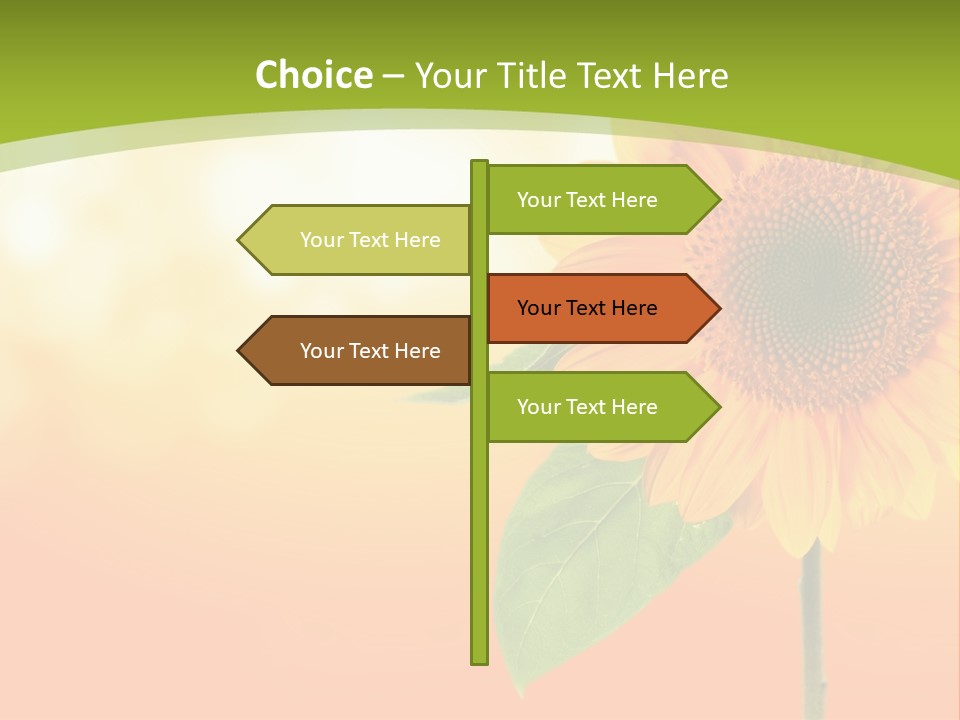 Choice – Your Title Text Here

Your Text Here

Your Text Here

Your Text Here

Your Text Here

Your Text Here